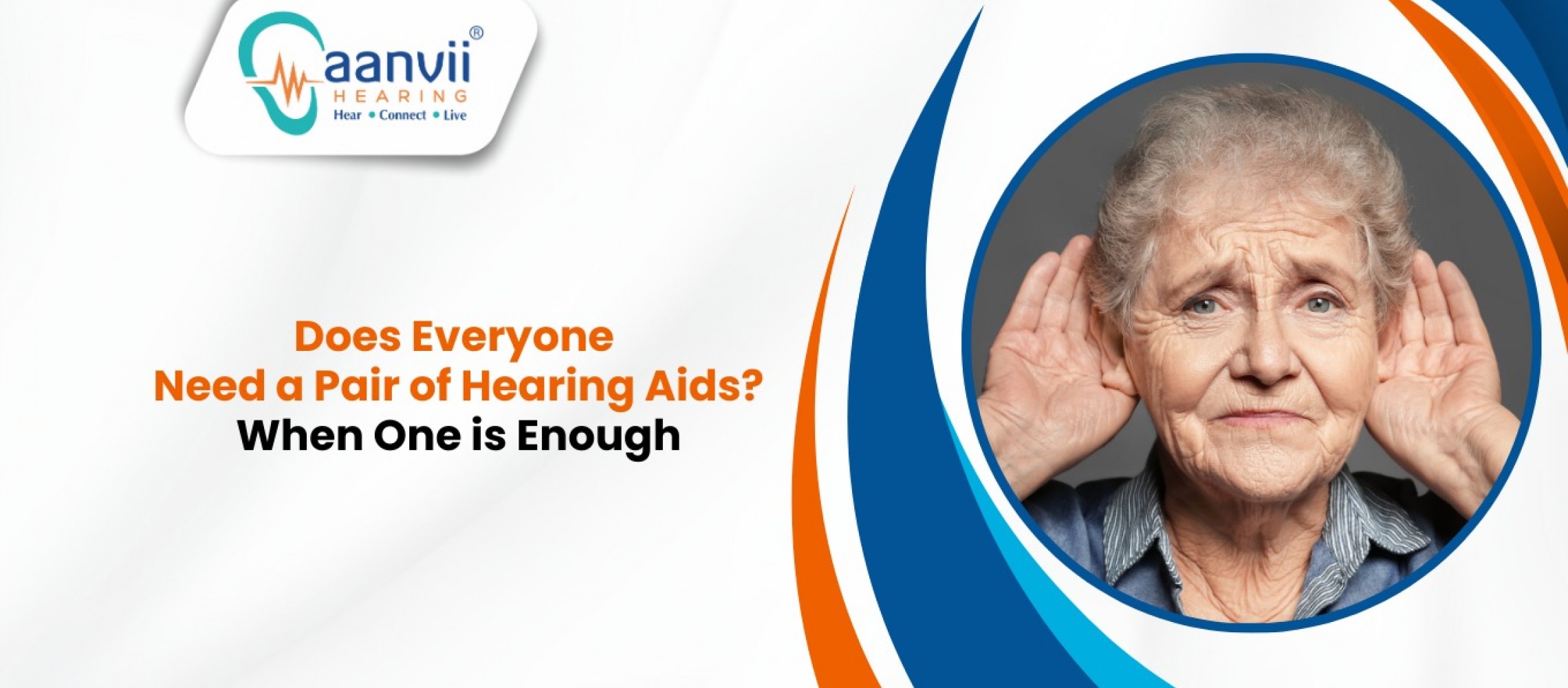 aanvii®
HEARING
Hear • Connect • Live

Does Everyone
Need a Pair of Hearing Aids?
When One is Enough